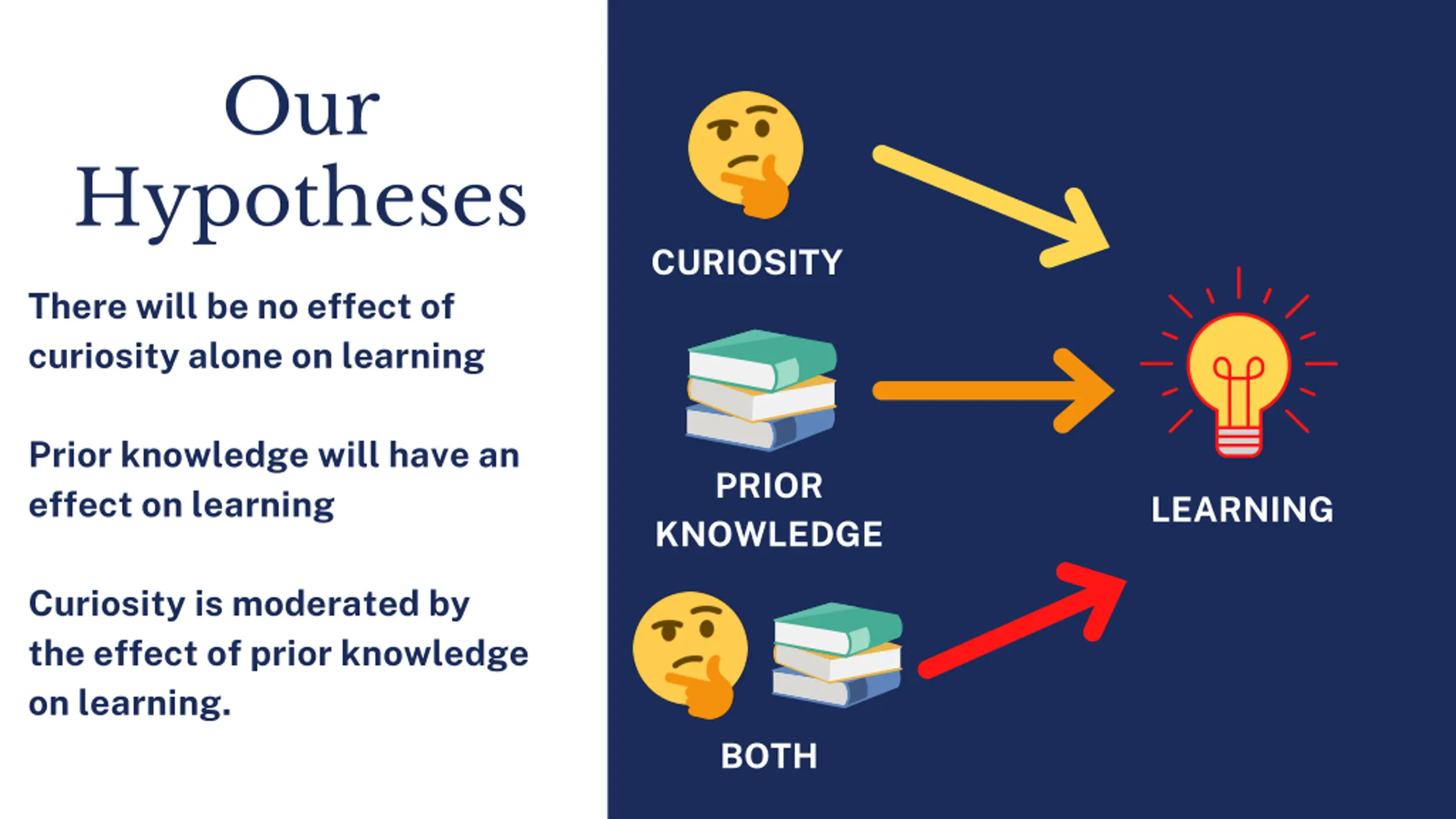 Our Hypotheses

There will be no effect of curiosity alone on learning

Prior knowledge will have an effect on learning

Curiosity is moderated by the effect of prior knowledge on learning.

CURIOSITY

PRIOR KNOWLEDGE

BOTH

LEARNING